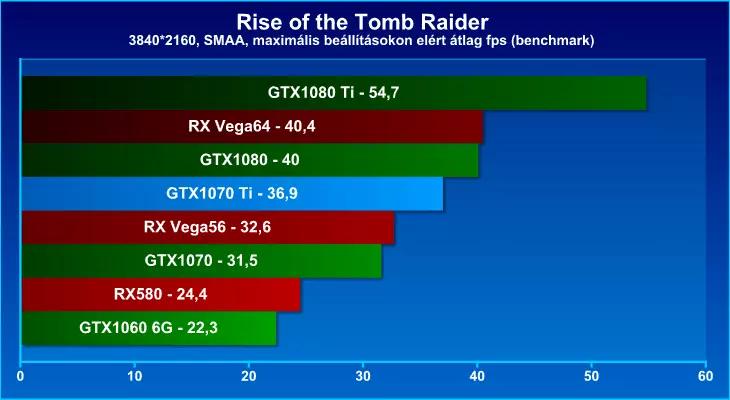 Rise of the Tomb Raider
3840*2160, SMAA, maximális beállításokon elért átlag fps (benchmark)

GTX1080 Ti - 54,7
RX Vega64 - 40,4
GTX1080 - 40
GTX1070 Ti - 36,9
RX Vega56 - 32,6
GTX1070 - 31,5
RX580 - 24,4
GTX1060 6G - 22,3

0 10 20 30 40 50 60